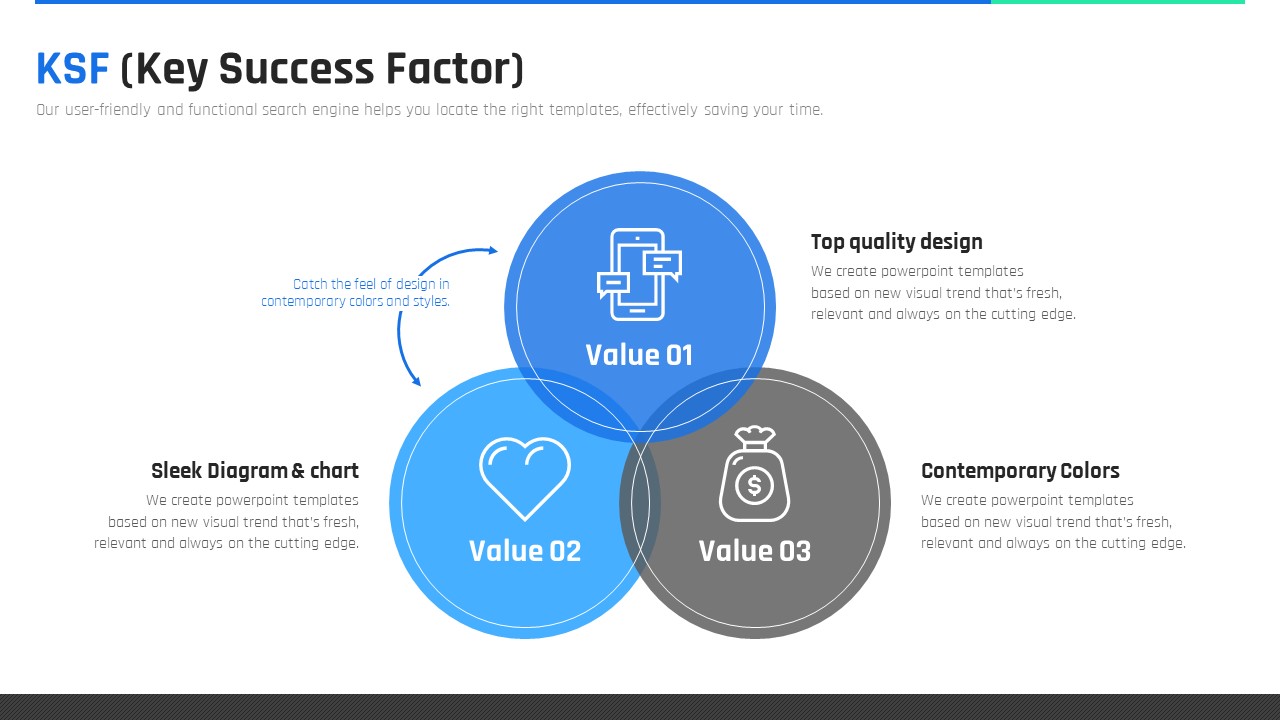 KSF (Key Success Factor)

Our user-friendly and functional search engine helps you locate the right templates, effectively saving your time.

Catch the feel of design in contemporary colors and styles.

Value 01

Top quality design

We create powerpoint templates based on new visual trend that's fresh, relevant and always on the cutting edge.

Sleek Diagram & chart

We create powerpoint templates based on new visual trend that's fresh, relevant and always on the cutting edge.

Value 02

$

Value 03

Contemporary Colors

We create powerpoint templates based on new visual trend that's fresh, relevant and always on the cutting edge.